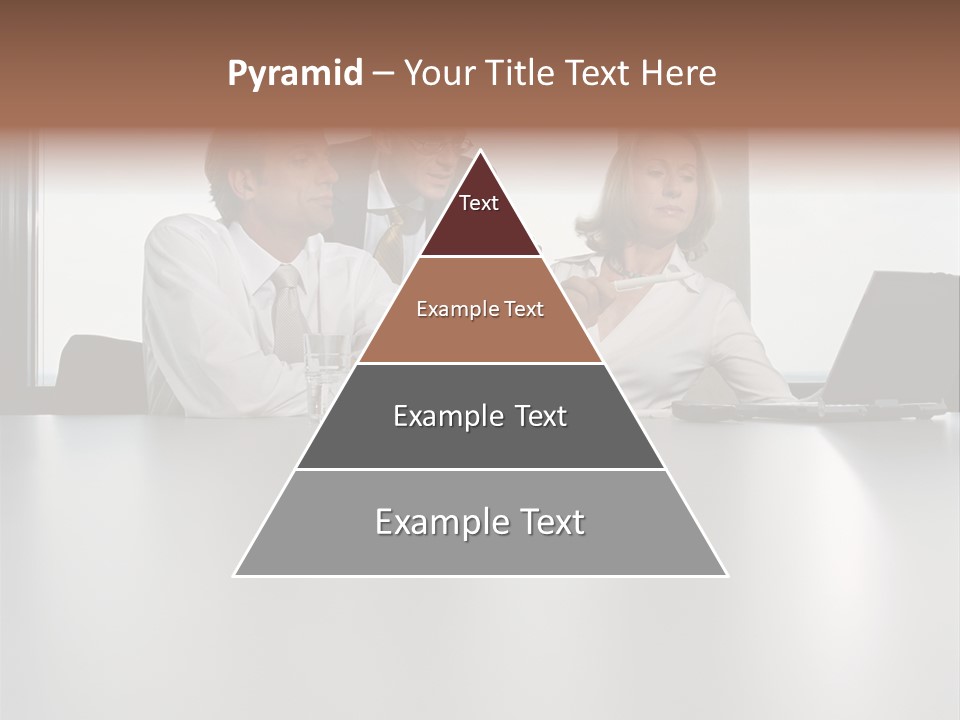 Pyramid – Your Title Text Here

Text

Example Text

Example Text

Example Text